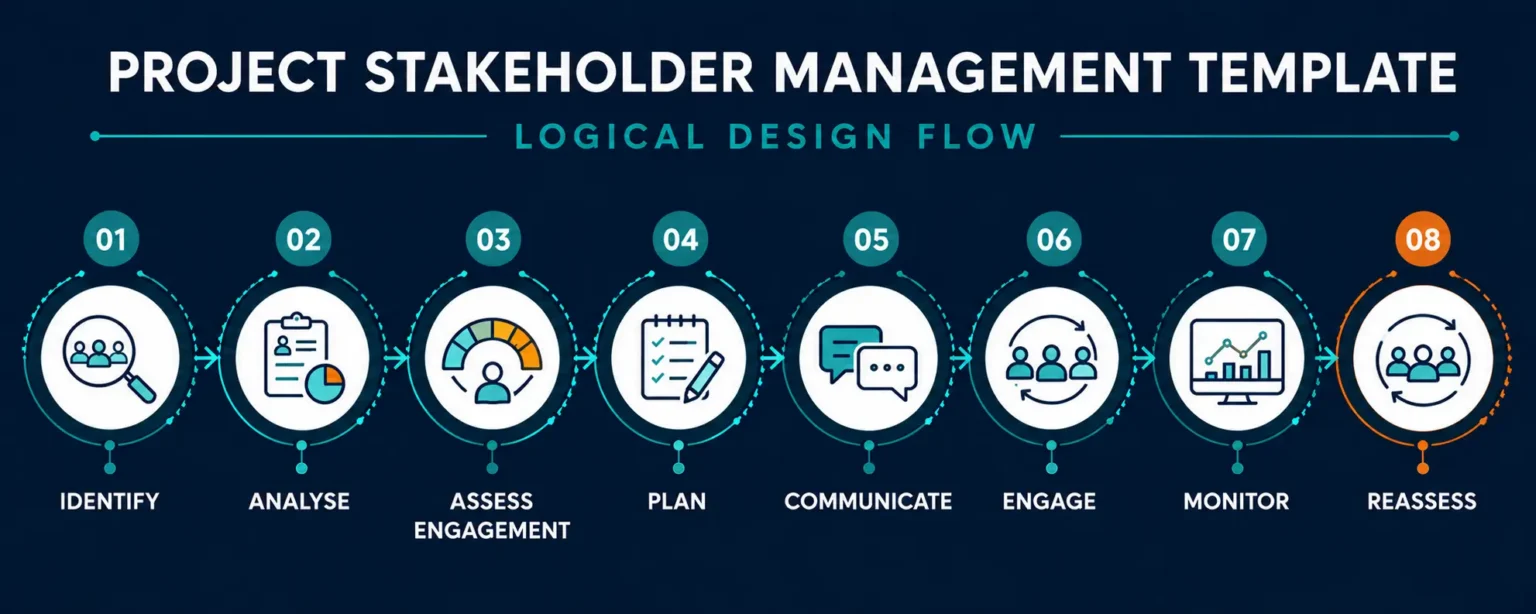 PROJECT STAKEHOLDER MANAGEMENT TEMPLATE

LOGICAL DESIGN FLOW

01
IDENTIFY

02
ANALYSE

03
ASSESS ENGAGEMENT

04
PLAN

05
COMMUNICATE

06
ENGAGE

07
MONITOR

08
REASSESS